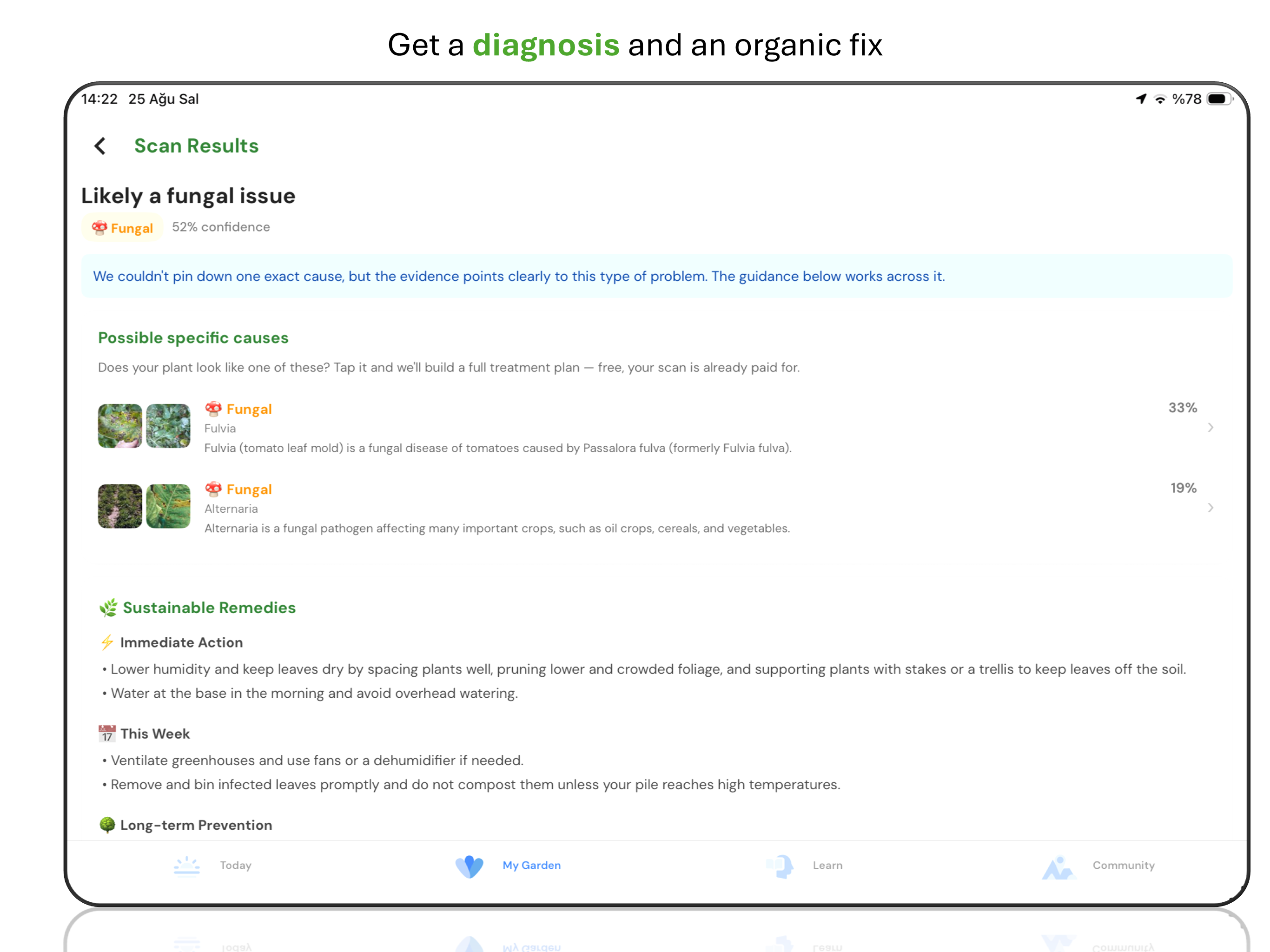 Get a diagnosis and an organic fix

14:22 25 Ağu Sal

%78

Scan Results

Likely a fungal issue

Fungal 52% confidence

We couldn't pin down one exact cause, but the evidence points clearly to this type of problem. The guidance below works across it.

Possible specific causes

Does your plant look like one of these? Tap it and we'll build a full treatment plan — free, your scan is already paid for.

Fungal
Fulvia
Fulvia (tomato leaf mold) is a fungal disease of tomatoes caused by Passalora fulva (formerly Fulvia fulva).
33%

Fungal
Alternaria
Alternaria is a fungal pathogen affecting many important crops, such as oil crops, cereals, and vegetables.
19%

Sustainable Remedies

Immediate Action

• Lower humidity and keep leaves dry by spacing plants well, pruning lower and crowded foliage, and supporting plants with stakes or a trellis to keep leaves off the soil.
• Water at the base in the morning and avoid overhead watering.

17 This Week

• Ventilate greenhouses and use fans or a dehumidifier if needed.
• Remove and bin infected leaves promptly and do not compost them unless your pile reaches high temperatures.

Long-term Prevention

Today My Garden Learn Community